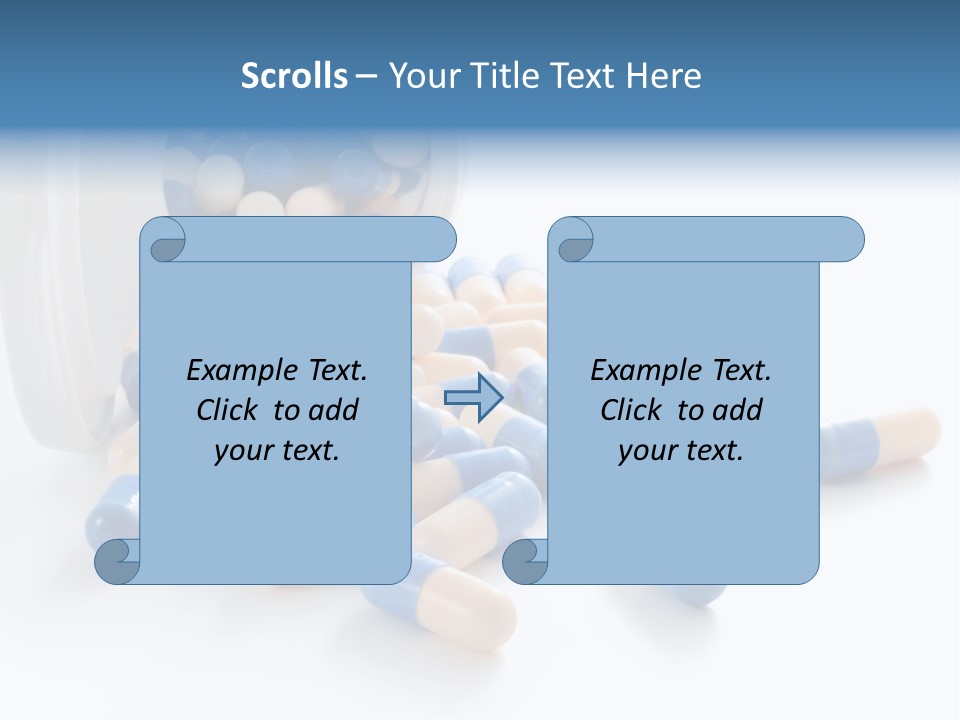 Scrolls – Your Title Text Here

Example Text. Click to add your text.

Example Text. Click to add your text.